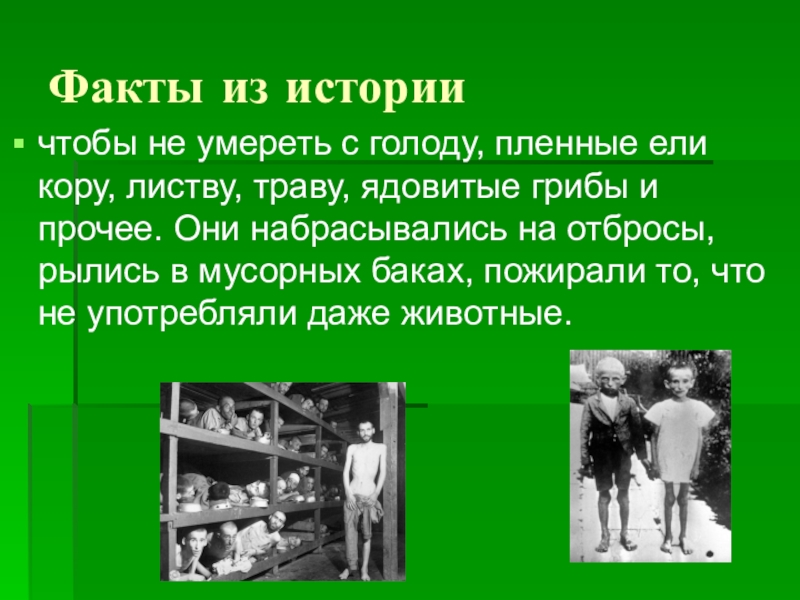 Факты из истории

чтобы не умереть с голоду, пленные ели кору, листву, траву, ядовитые грибы и прочее. Они набрасывались на отбросы, рылись в мусорных баках, пожирали то, что не употребляли даже животные.